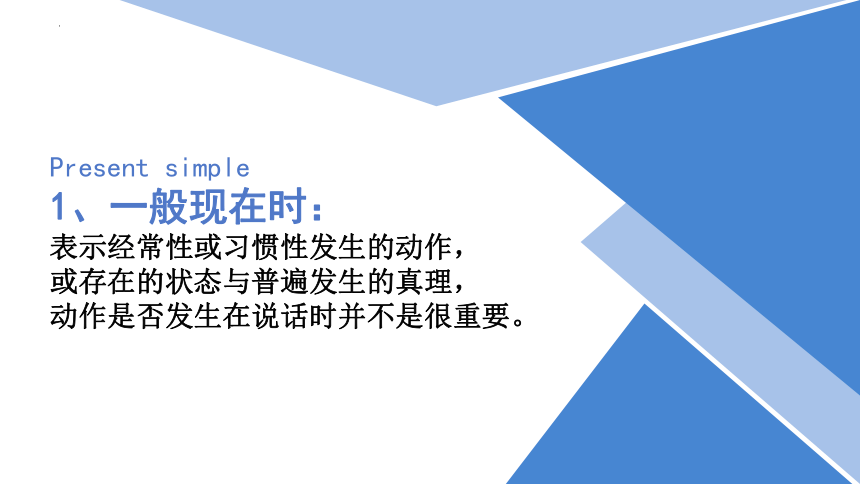 Present simple
1、一般现在时：
表示经常性或习惯性发生的动作，
或存在的状态与普遍发生的真理，
动作是否发生在说话时并不是很重要。